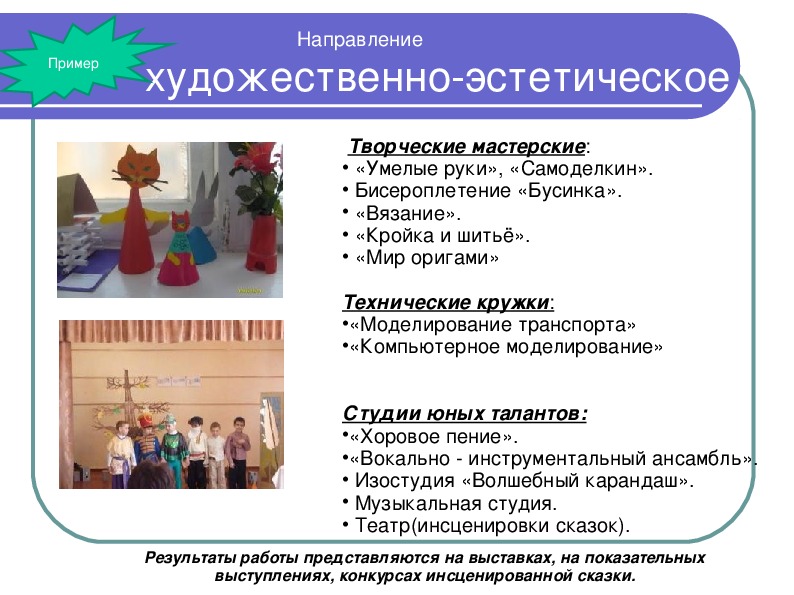 Пример

Направление

художественно-эстетическое

Творческие мастерские:
• «Умелые руки», «Самоделкин».
• Бисероплетение «Бусинка».
• «Вязание».
• «Кройка и шитьё».
• «Мир оригами»

Технические кружки:
•«Моделирование транспорта»
•«Компьютерное моделирование»

Студии юных талантов:
•«Хоровое пение».
•«Вокально - инструментальный ансамбль».
• Изостудия «Волшебный карандаш».
• Музыкальная студия.
• Театр(инсценировки сказок).

Результаты работы представляются на выставках, на показательных выступлениях, конкурсах инсценированной сказки.